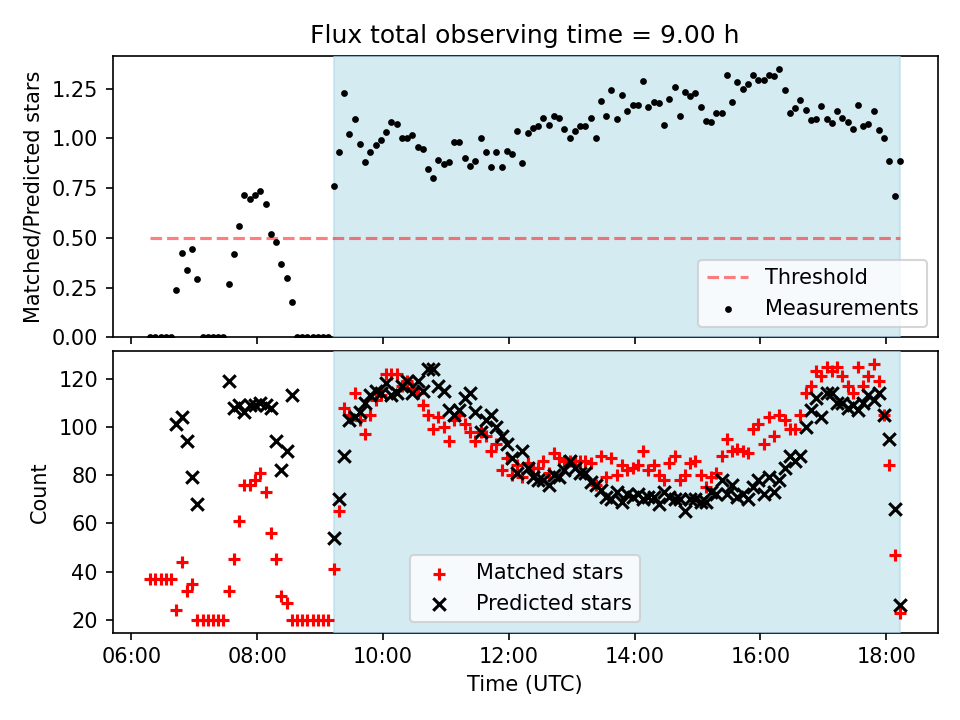 Flux total observing time = 9.00 h

Matched/Predicted stars

1.25
1.00
0.75
0.50
0.25
0.00

Threshold
Measurements

Count

120
100
80
60
40
20

Matched stars
Predicted stars

06:00 08:00 10:00 12:00 14:00 16:00 18:00

Time (UTC)